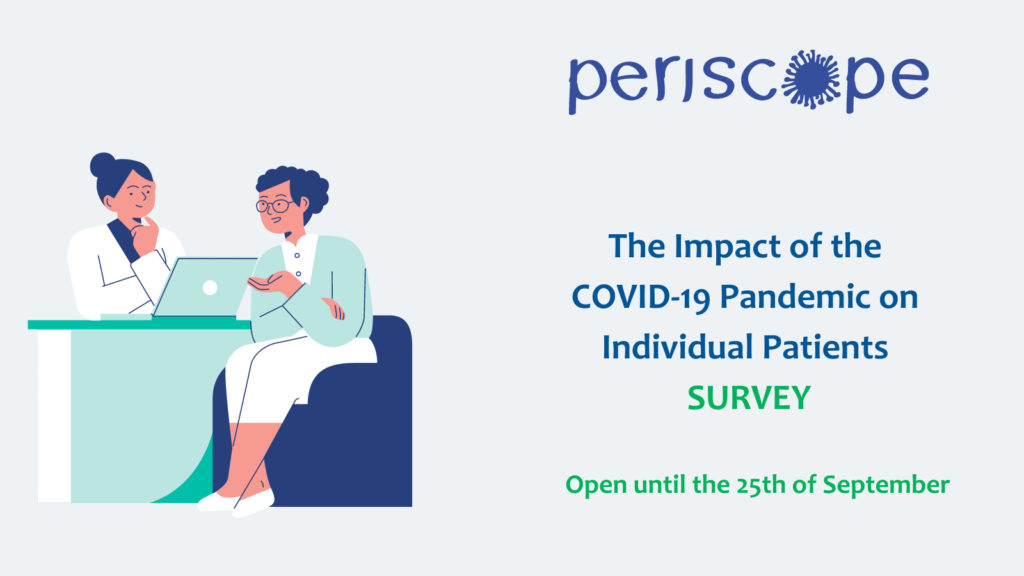 periscope

The Impact of the COVID-19 Pandemic on Individual Patients
SURVEY

Open until the 25th of September